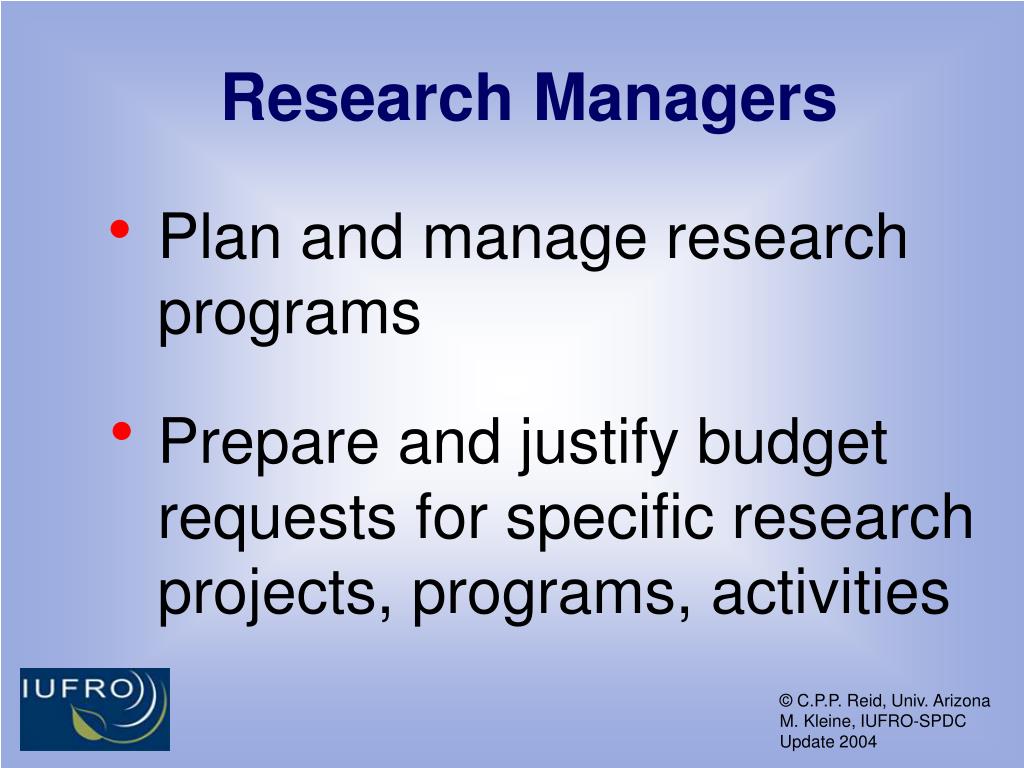 Research Managers

• Plan and manage research programs

• Prepare and justify budget requests for specific research projects, programs, activities

IUFRO

© C.P.P. Reid, Univ. Arizona
M. Kleine, IUFRO-SPDC
Update 2004